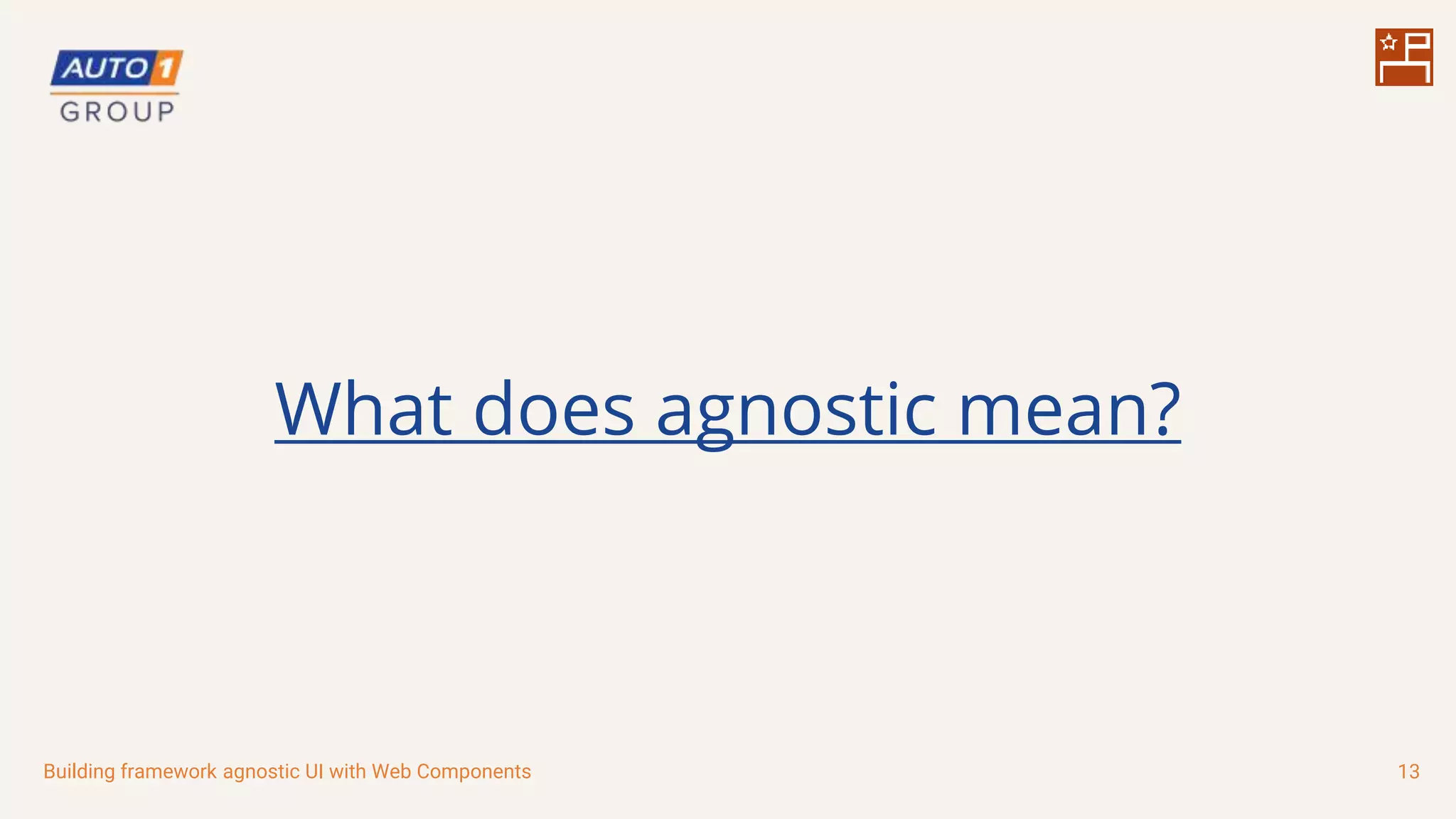 AUTO1 GROUP

What does agnostic mean?

Building framework agnostic UI with Web Components

13